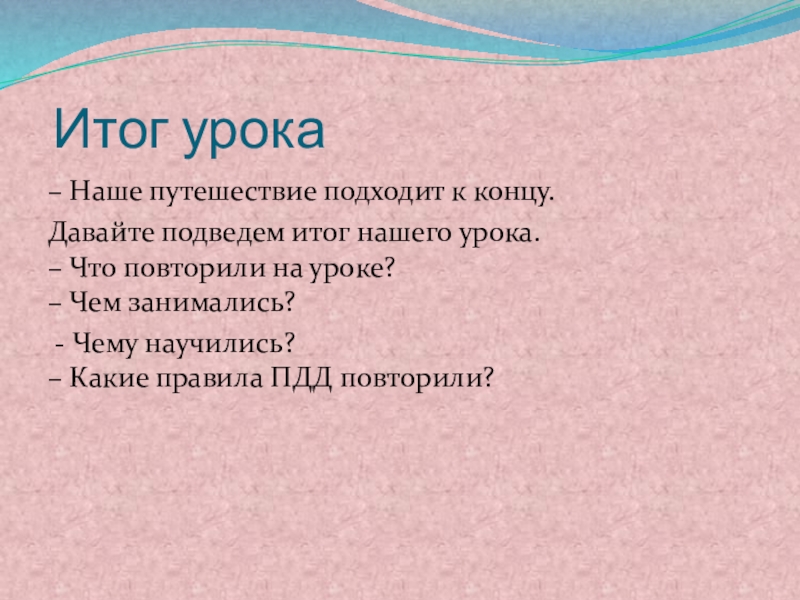 Итог урока

– Наше путешествие подходит к концу.

Давайте подведем итог нашего урока.
– Что повторили на уроке?
– Чем занимались?

- Чему научились?
– Какие правила ПДД повторили?